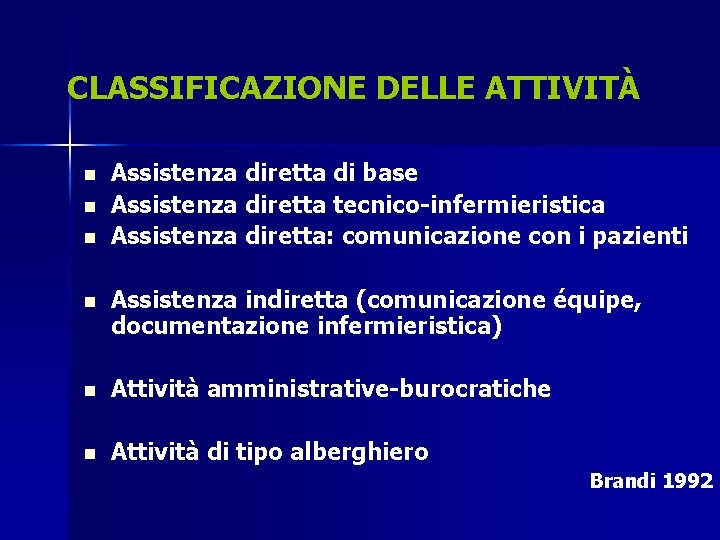 CLASSIFICAZIONE DELLE ATTIVITÀ

- Assistenza diretta di base
- Assistenza diretta tecnico-infermieristica
- Assistenza diretta: comunicazione con i pazienti

- Assistenza indiretta (comunicazione équipe, documentazione infermieristica)

- Attività amministrative-burocratiche

- Attività di tipo alberghiero

Brandi 1992